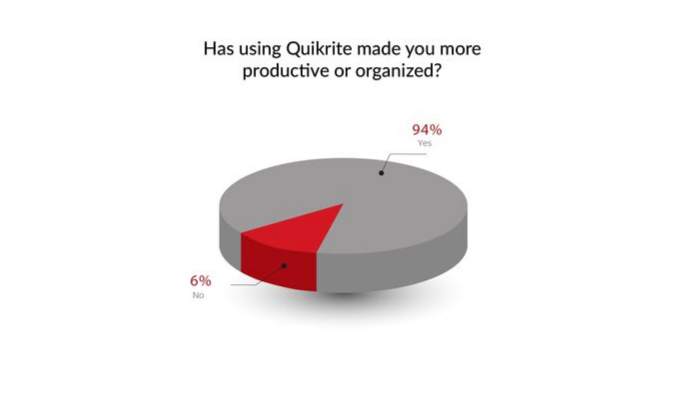 Has using Quikrite made you more productive or organized?

94%
Yes

6%
No